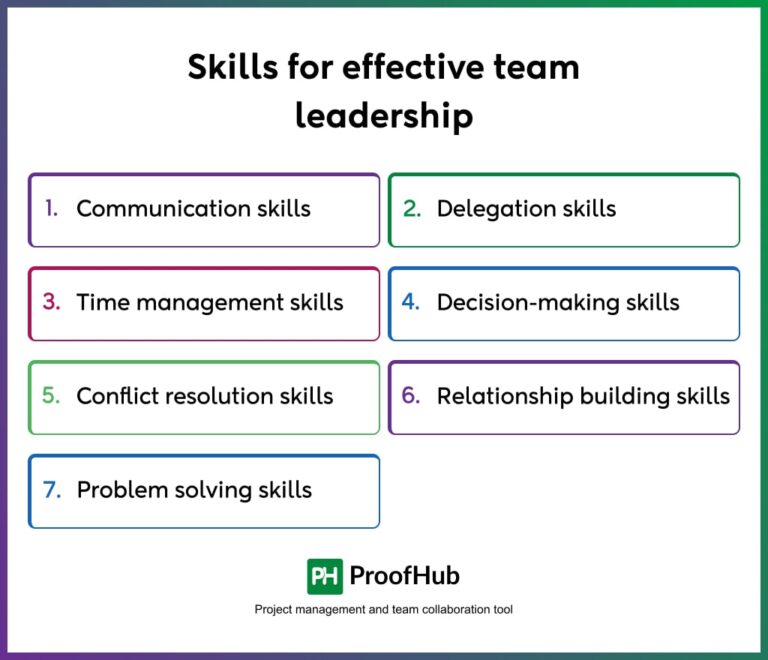 Skills for effective team leadership

1. Communication skills

2. Delegation skills

3. Time management skills

4. Decision-making skills

5. Conflict resolution skills

6. Relationship building skills

7. Problem solving skills

PH ProofHub

Project management and team collaboration tool